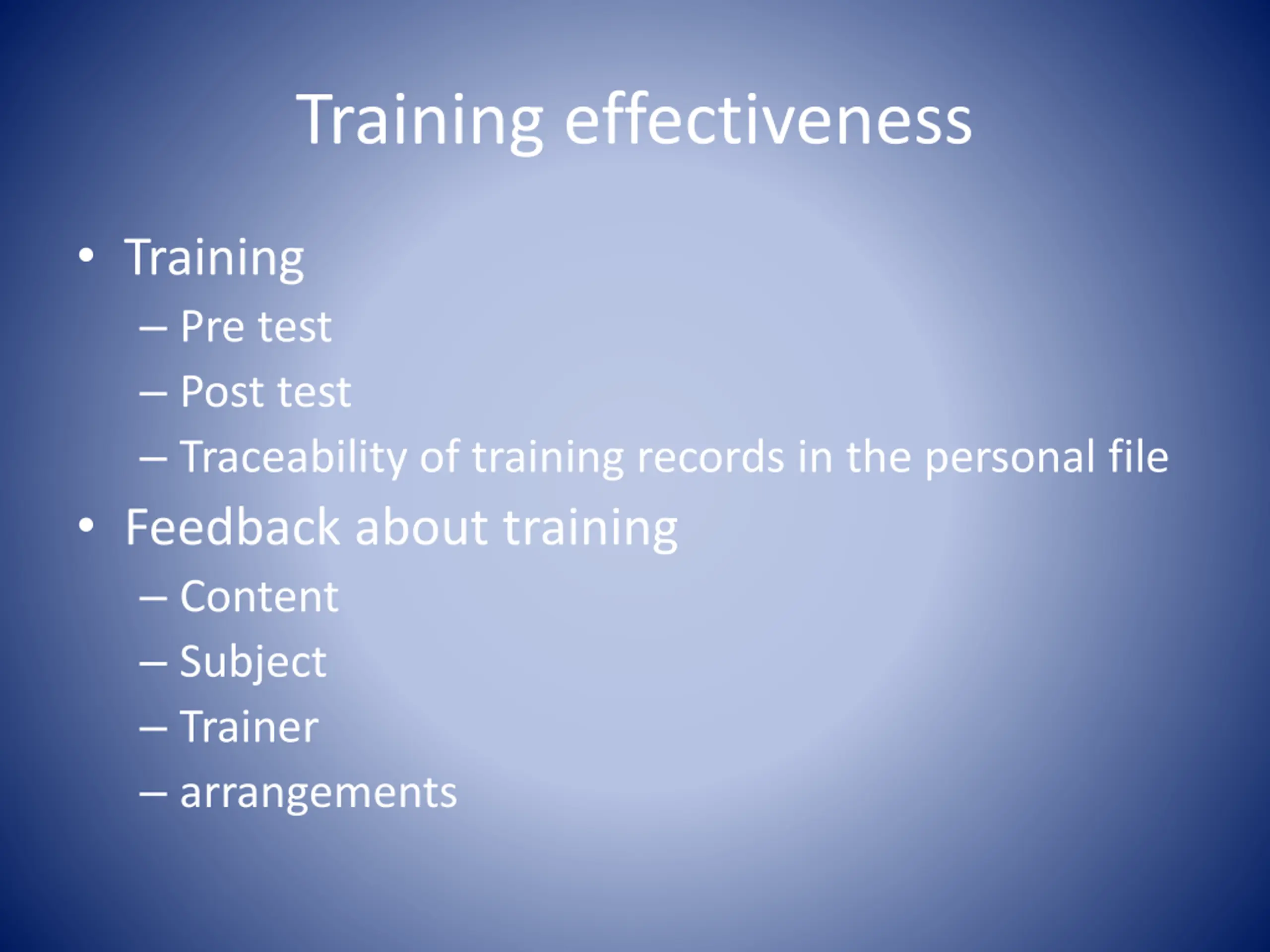 Training effectiveness

• Training
– Pre test
– Post test
– Traceability of training records in the personal file
• Feedback about training
– Content
– Subject
– Trainer
– arrangements